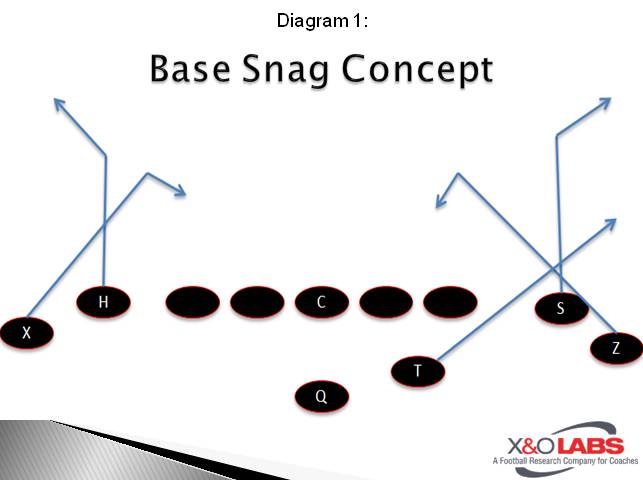 Diagram 1:

Base Snag Concept

H

C

S

X

Z

T

Q

X&O LABS
A Football Research Company for Coaches